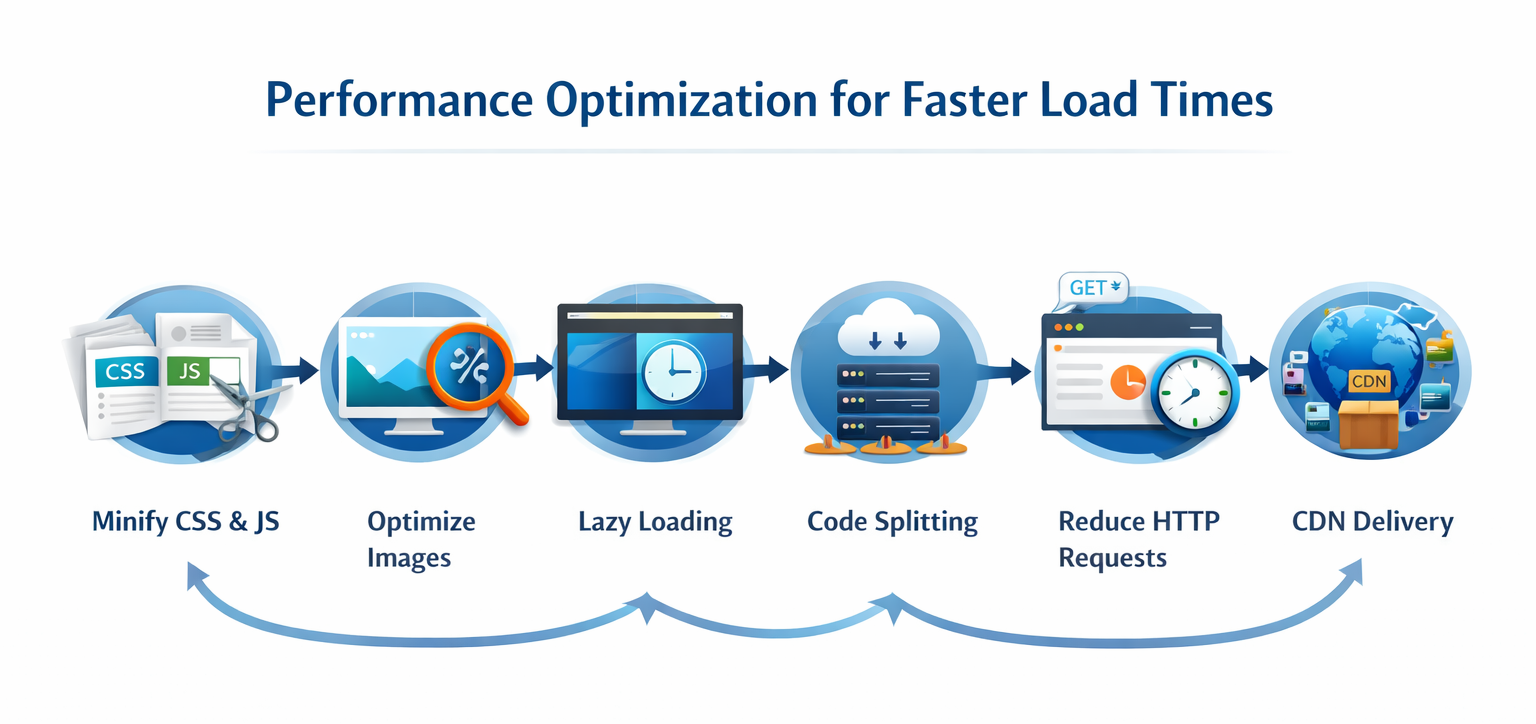 Performance Optimization for Faster Load Times

CSS
JS

GET

CDN

Minify CSS & JS

Optimize Images

Lazy Loading

Code Splitting

Reduce HTTP Requests

CDN Delivery